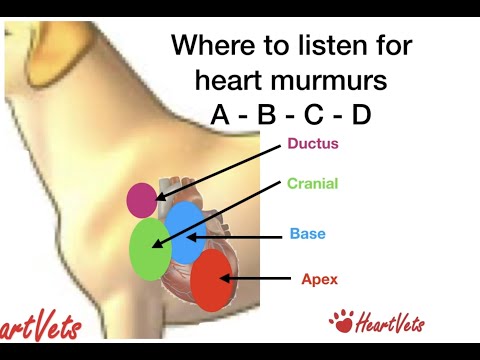 Where to listen for heart murmurs
A - B - C - D

Ductus

Cranial

Base

Apex

artVets

HeartVets